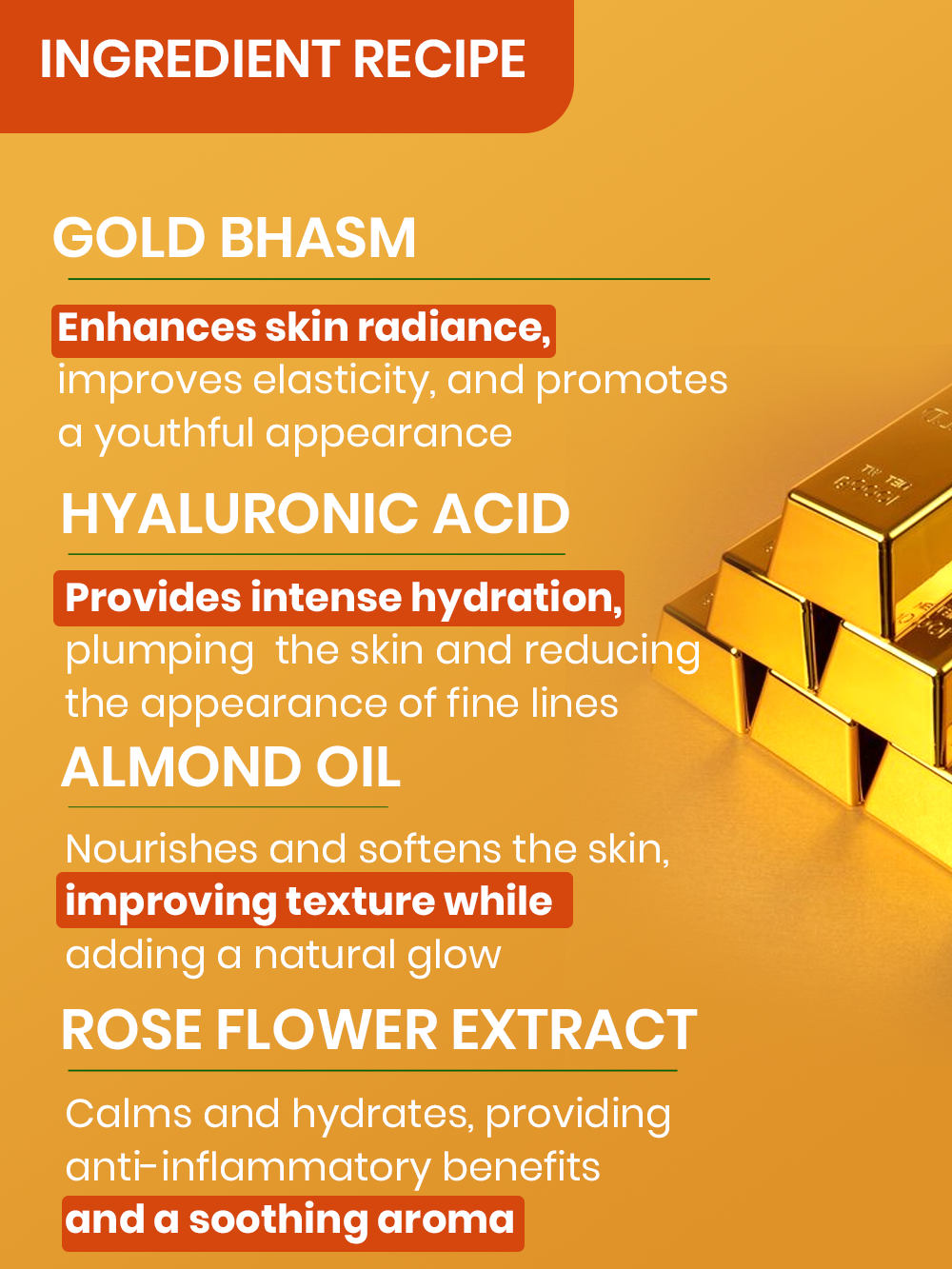 INGREDIENT RECIPE

GOLD BHASM

Enhances skin radiance, improves elasticity, and promotes a youthful appearance

HYALURONIC ACID

Provides intense hydration, plumping  the skin and reducing the appearance of fine lines

ALMOND OIL

Nourishes and softens the skin, improving texture while adding a natural glow

ROSE FLOWER EXTRACT

Calms and hydrates, providing anti-inflammatory benefits and a soothing aroma